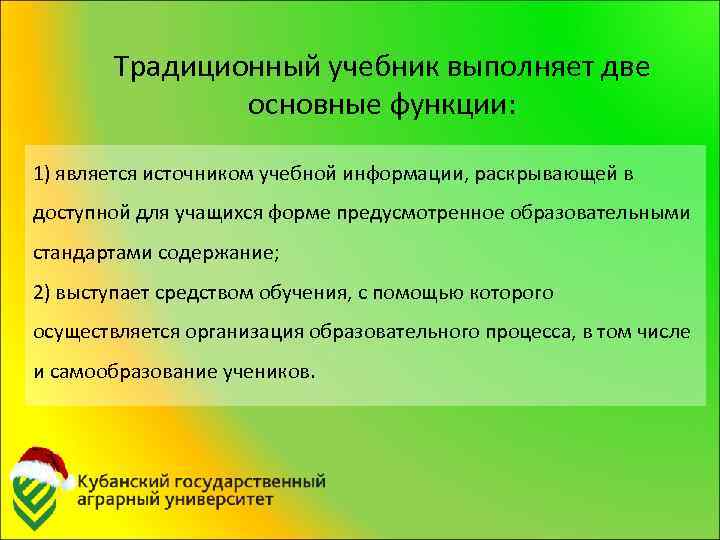 Традиционный учебник выполняет две основные функции:

1) является источником учебной информации, раскрывающей в доступной для учащихся форме предусмотренное образовательными стандартами содержание;
2) выступает средством обучения, с помощью которого осуществляется организация образовательного процесса, в том числе и самообразование учеников.

Кубанский государственный аграрный университет